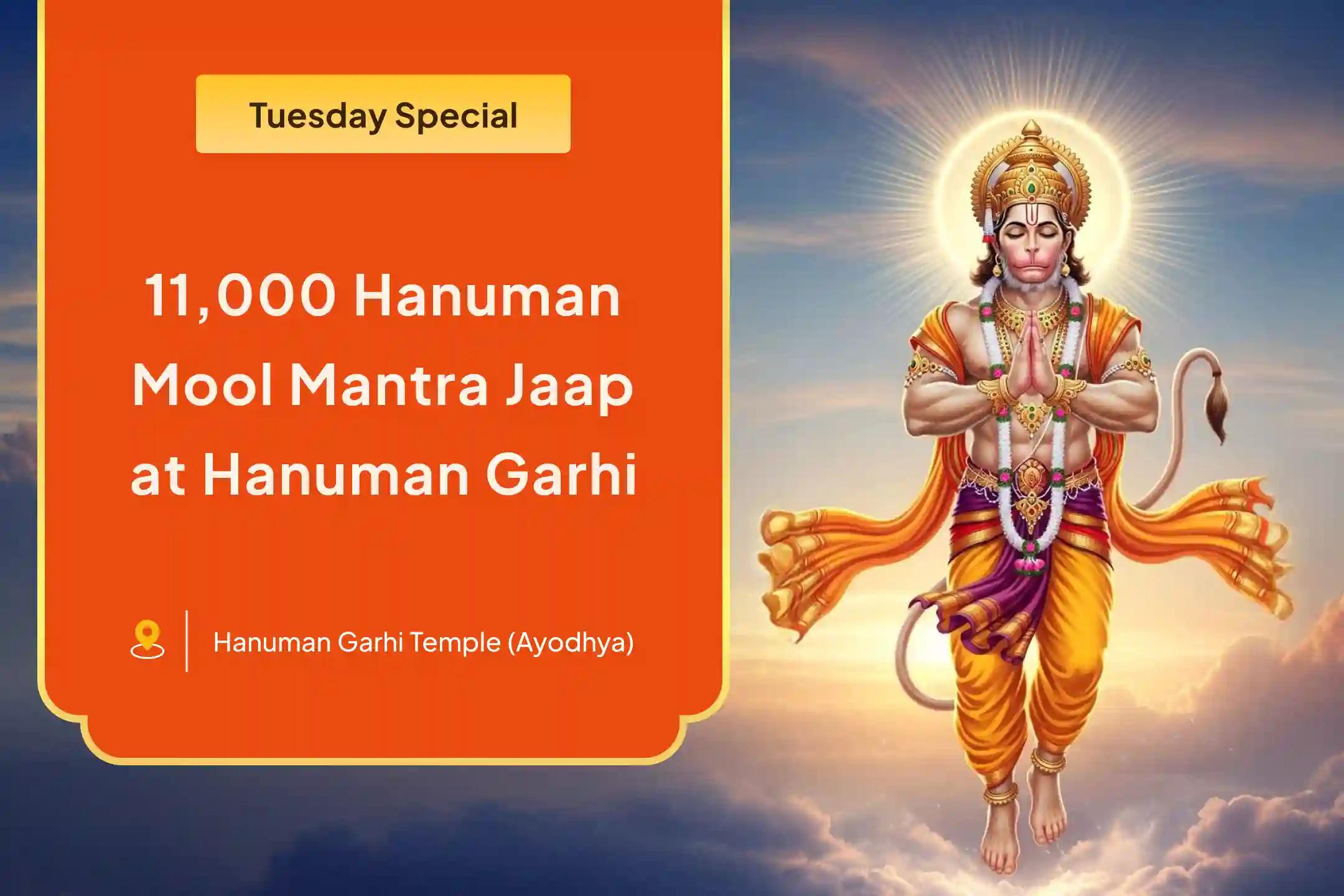 Tuesday Special

11,000 Hanuman Mool Mantra Jaap at Hanuman Garhi

Hanuman Garhi Temple (Ayodhya)